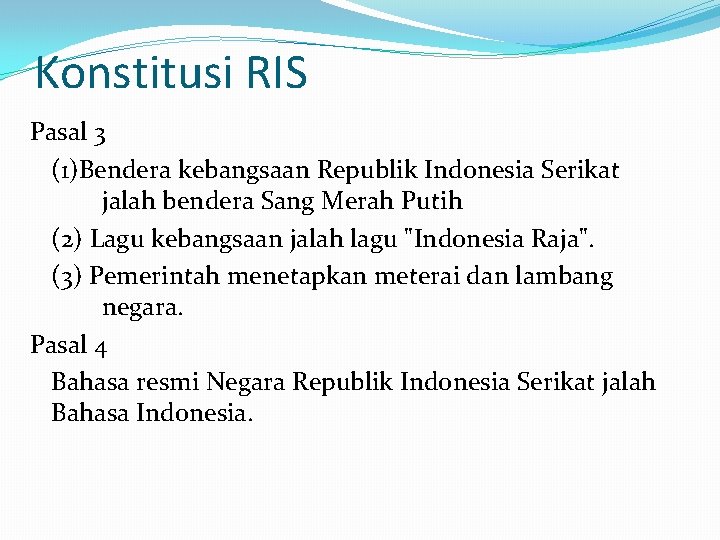 Konstitusi RIS

Pasal 3

(1)Bendera kebangsaan Republik Indonesia Serikat jalah bendera Sang Merah Putih

(2) Lagu kebangsaan jalah lagu "Indonesia Raja".

(3) Pemerintah menetapkan meterai dan lambang negara.

Pasal 4

Bahasa resmi Negara Republik Indonesia Serikat jalah Bahasa Indonesia.